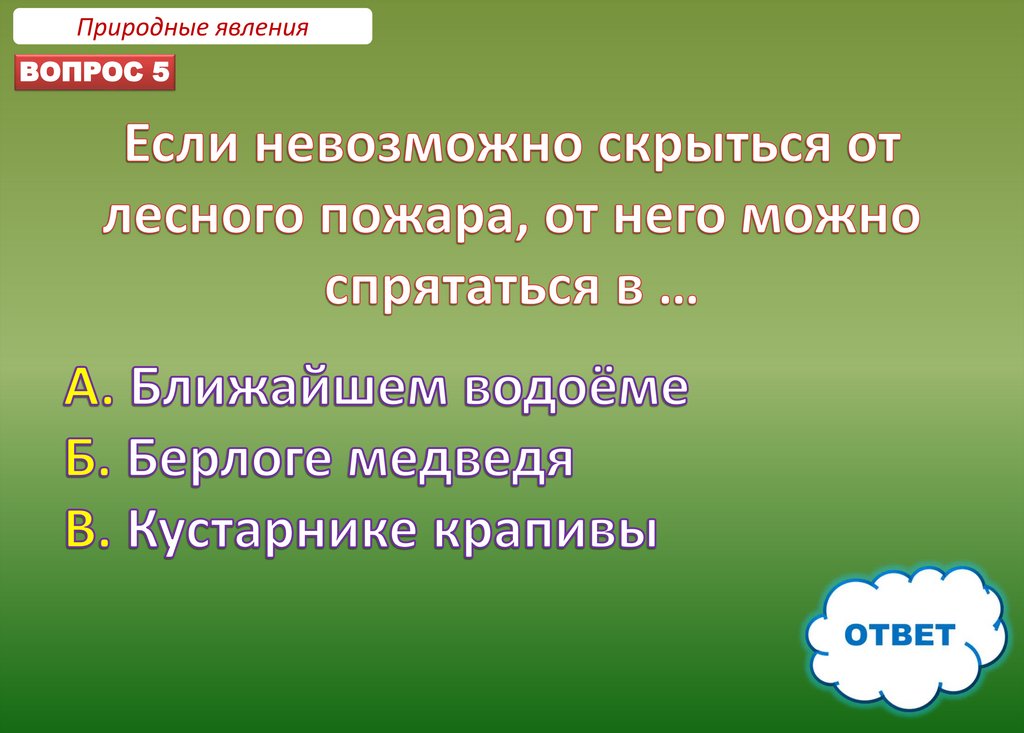 Природные явления

ВОПРОС 5

Если невозможно скрыться от лесного пожара, от него можно спрятаться в …

А. Ближайшем водоёме
Б. Берлоге медведя
В. Кустарнике крапивы

ОТВЕТ